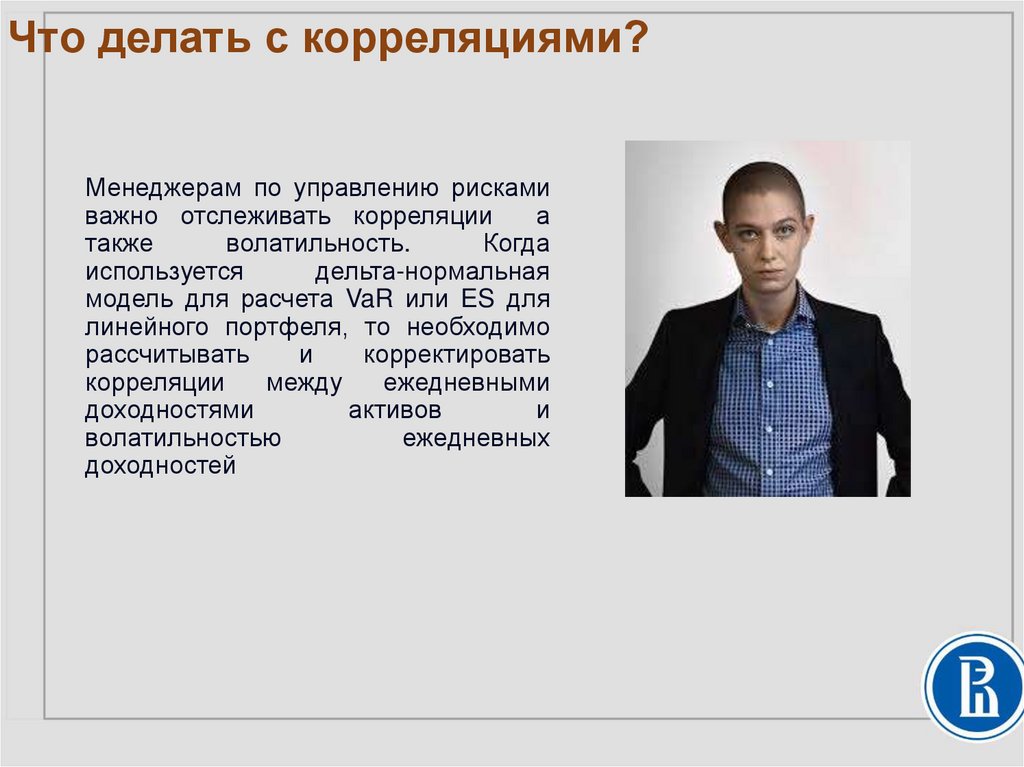 Что делать с корреляциями?

Менеджерам по управлению рисками важно отслеживать корреляции а также волатильность. Когда используется дельта-нормальная модель для расчета VaR или ES для линейного портфеля, то необходимо рассчитывать и корректировать корреляции между ежедневными доходностями активов и волатильностью ежедневных доходностей